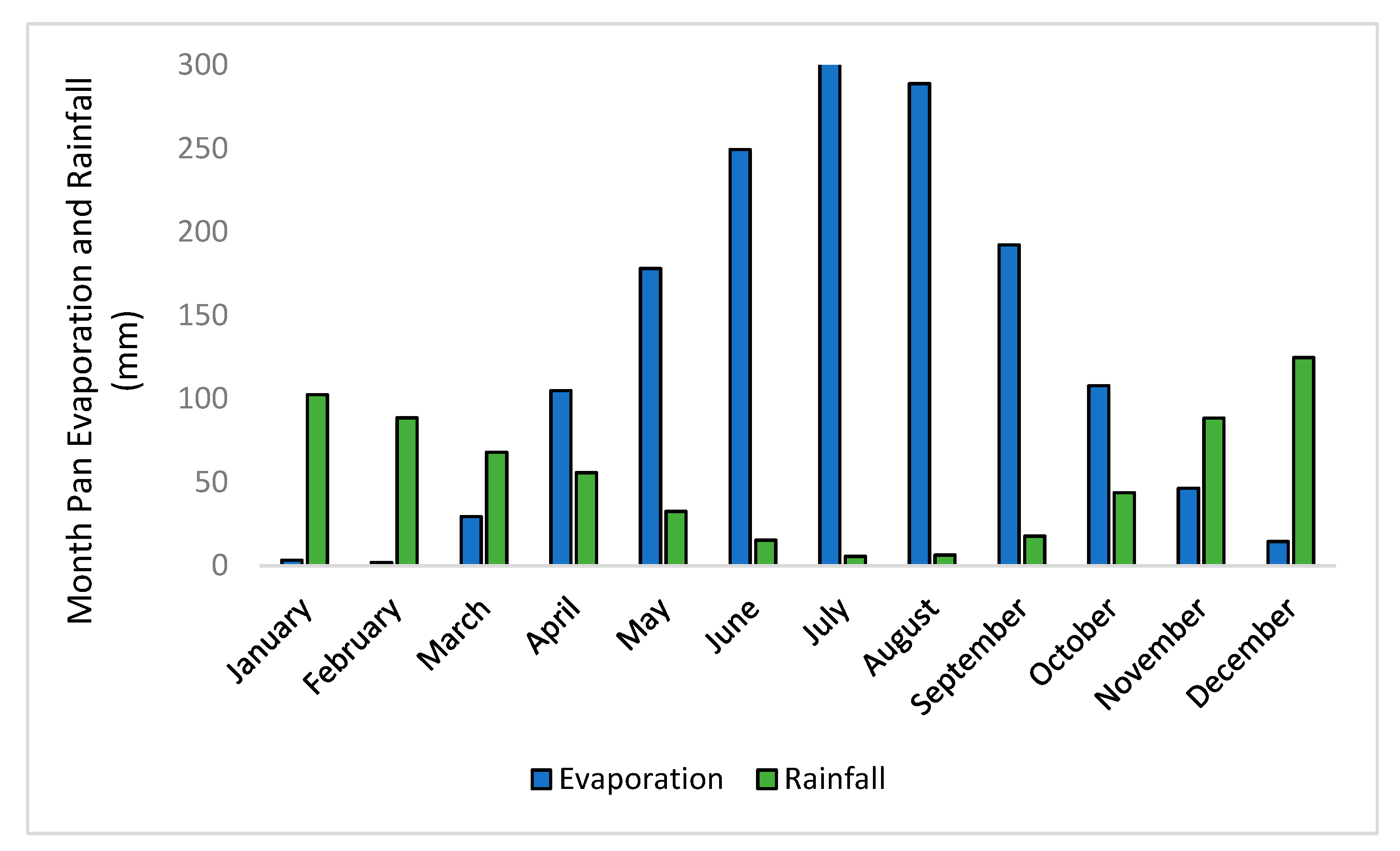 Month Pan Evaporation and Rainfall (mm)

300
250
200
150
100
50
0

January
February
March
April
May
June
July
August
September
October
November
December

Evaporation
Rainfall